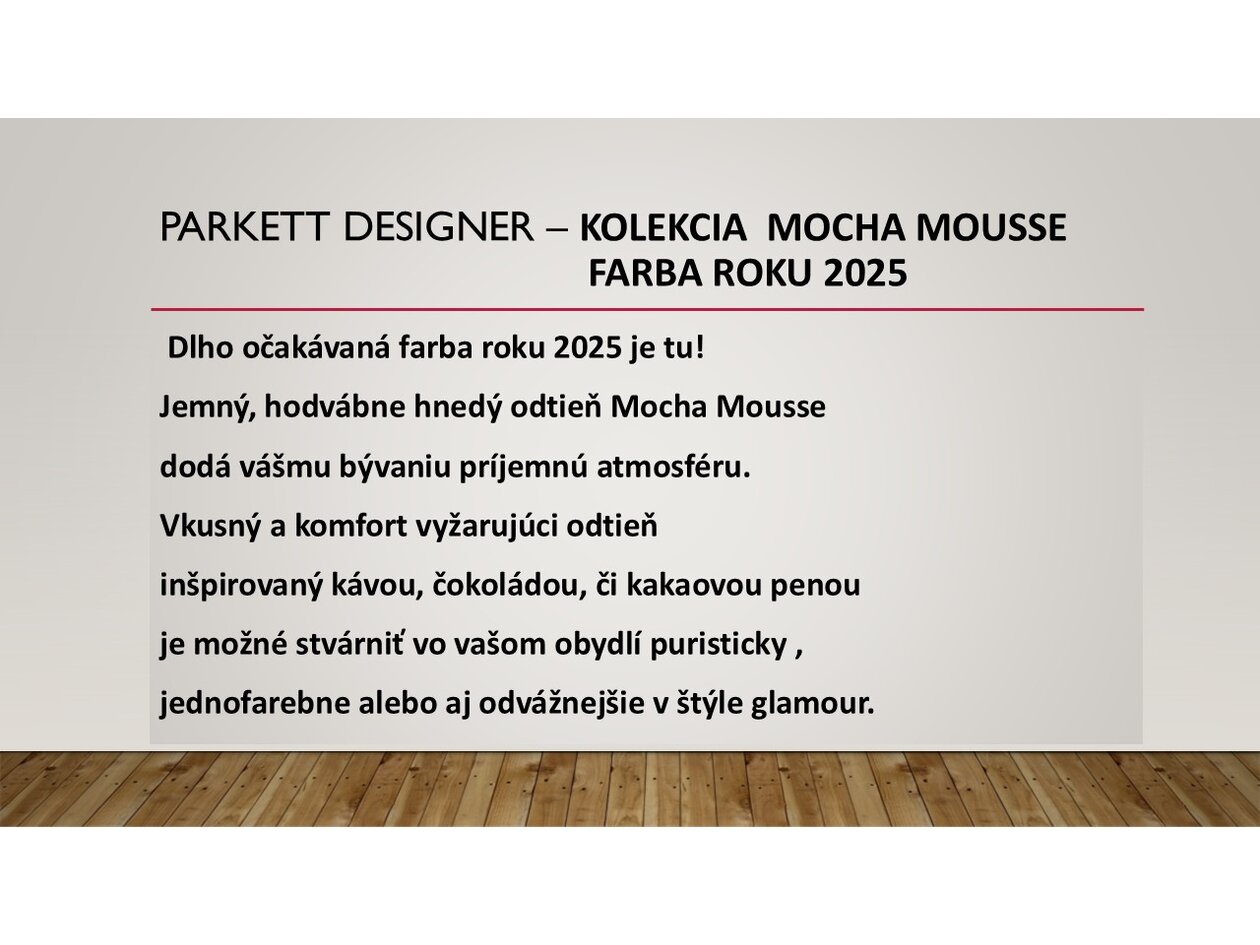 PARKETT DESIGNER – KOLEKCIA MOCHA MOUSSE
FARBA ROKU 2025

Dlho očakávaná farba roku 2025 je tu!

Jemný, hodvábne hnedý odtieň Mocha Mousse

dodá vášmu bývaniu príjemnú atmosféru.

Vkusný a komfort vyžarujúci odtieň

inšpirovaný kávou, čokoládou, či kakaovou penou

je možné stvárniť vo vašom obydlí puristicky ,

jednofarebne alebo aj odvážnejšie v štýle glamour.